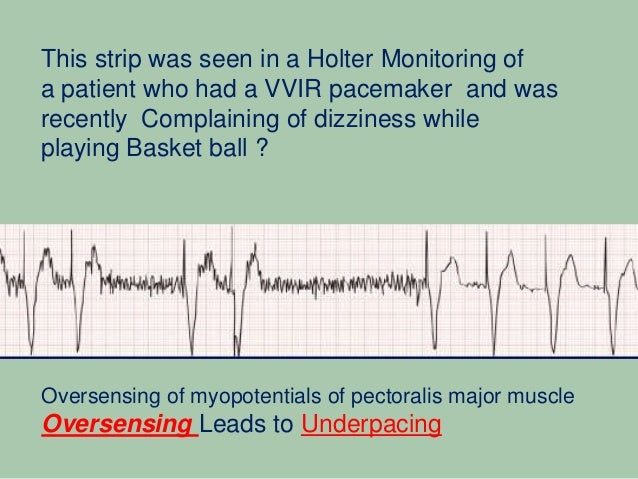 This strip was seen in a Holter Monitoring of a patient who had a VVIR pacemaker and was recently Complaining of dizziness while playing Basket ball ?

Oversensing of myopotentials of pectoralis major muscle
Oversensing Leads to Underpacing